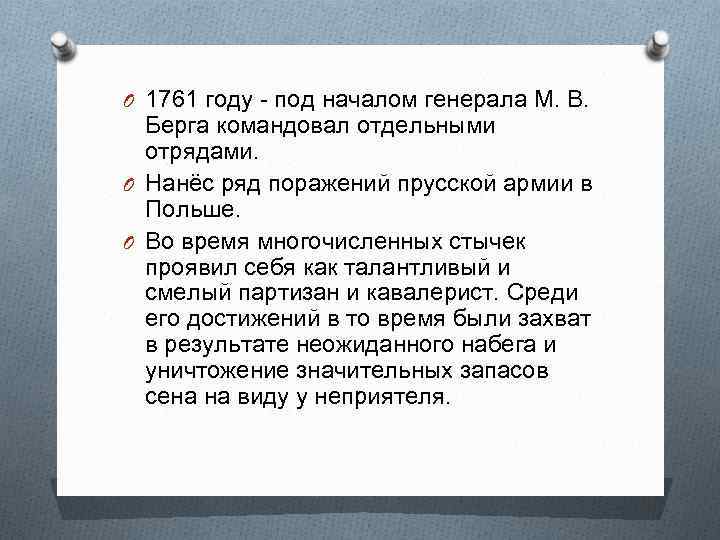 1761 году - под началом генерала М. В. Берга командовал отдельными отрядами.

Нанёс ряд поражений прусской армии в Польше.

Во время многочисленных стычек проявил себя как талантливый и смелый партизан и кавалерист. Среди его достижений в то время были захват в результате неожиданного набега и уничтожение значительных запасов сена на виду у неприятеля.